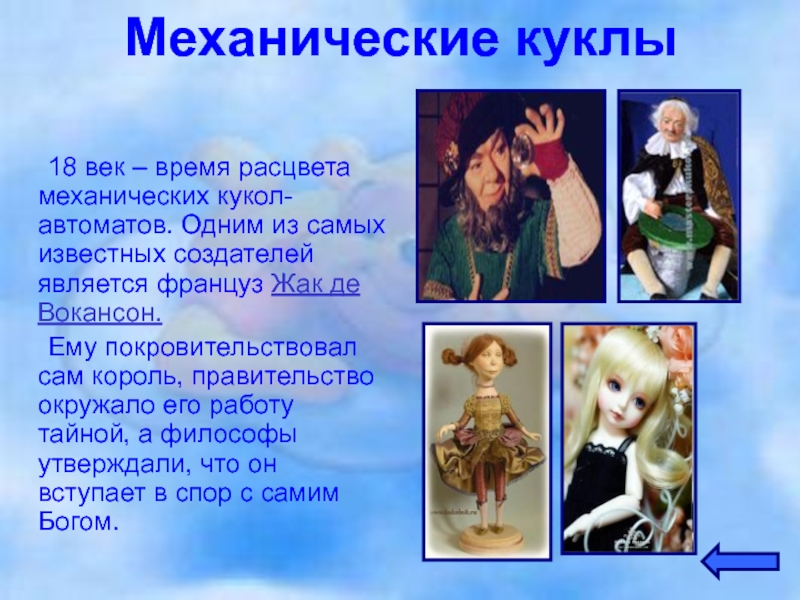 Механические куклы

18 век – время расцвета механических кукол-автоматов. Одним из самых известных создателей является француз Жак де Вокансон.

Ему покровительствовал сам король, правительство окружало его работу тайной, а философы утверждали, что он вступает в спор с самим Богом.